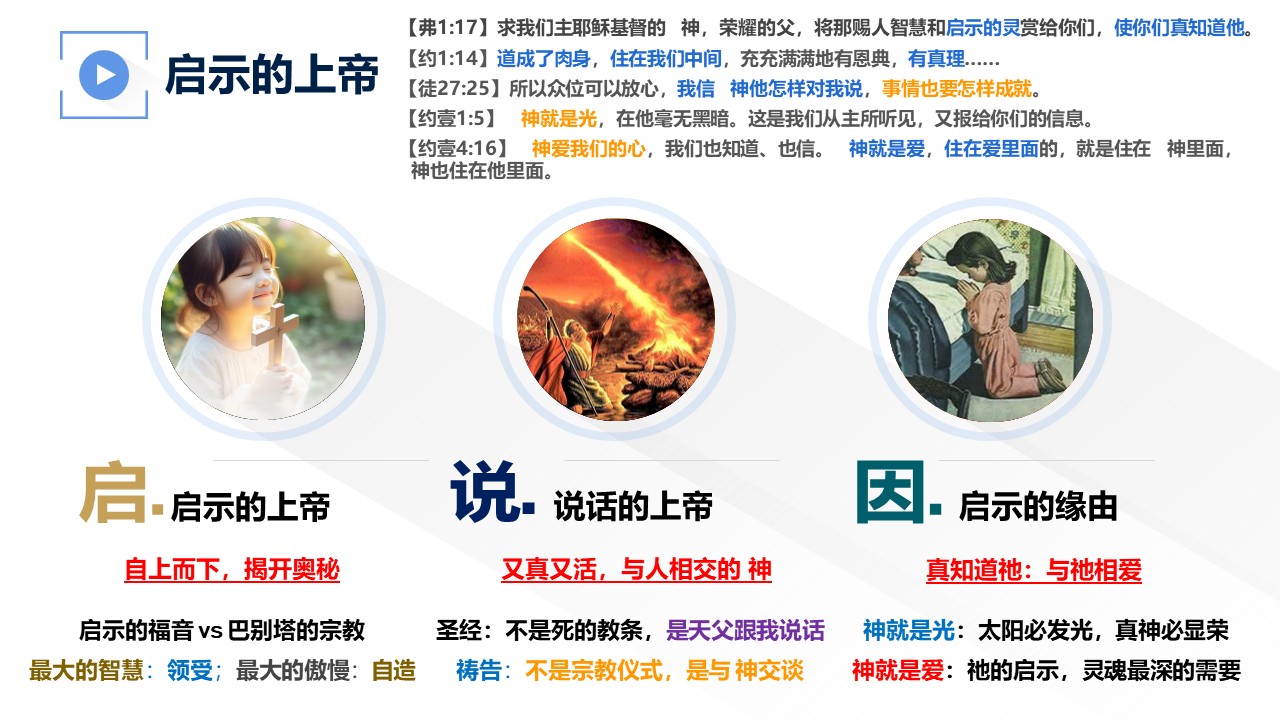 启示的上帝

【弗1:17】求我们主耶稣基督的 神，荣耀的父，将那赐人智慧和启示的灵赏给你们，使你们真知道他。
【约1:14】道成了肉身，住在我们中间，充充满满地有恩典，有真理……
【徒27:25】所以众位可以放心，我信 神他怎样对我说，事情也要怎样成就。
【约壹1:5】 神就是光，在他毫无黑暗。这是我们从主所听见，又报给你们的信息。
【约壹4:16】 神爱我们的心，我们也知道、也信。 神就是爱，住在爱里面的，就是住在 神里面，神也住在他里面。

启. 启示的上帝

自上而下，揭开奥秘

启示的福音 vs 巴别塔的宗教

最大的智慧：领受；最大的傲慢：自造

说. 说话的上帝

又真又活，与人相交的 神

圣经：不是死的教条，是天父跟我说话

祷告：不是宗教仪式，是与 神交谈

因. 启示的缘由

真知道祂：与祂相爱

神就是光：太阳必发光，真神必显荣

神就是爱：祂的启示，灵魂最深的需要